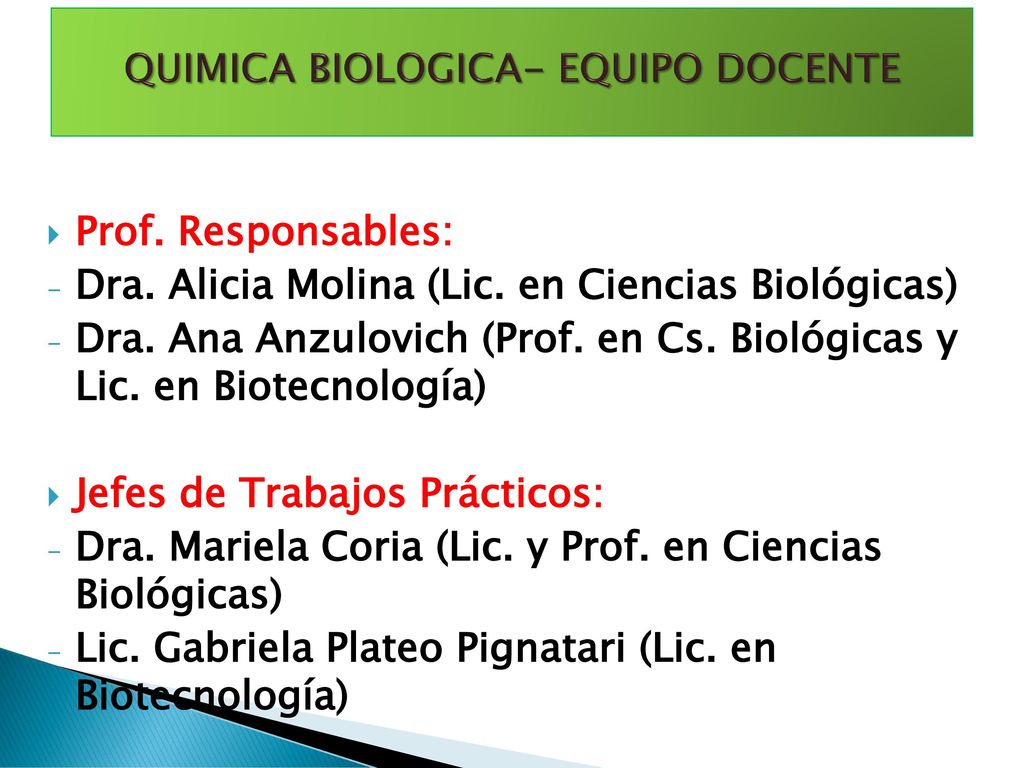 QUIMICA BIOLOGICA- EQUIPO DOCENTE

Prof. Responsables:
- Dra. Alicia Molina (Lic. en Ciencias Biológicas)
- Dra. Ana Anzulovich (Prof. en Cs. Biológicas y Lic. en Biotecnología)

Jefes de Trabajos Prácticos:
- Dra. Mariela Coria (Lic. y Prof. en Ciencias Biológicas)
- Lic. Gabriela Plateo Pignatari (Lic. en Biotecnología)